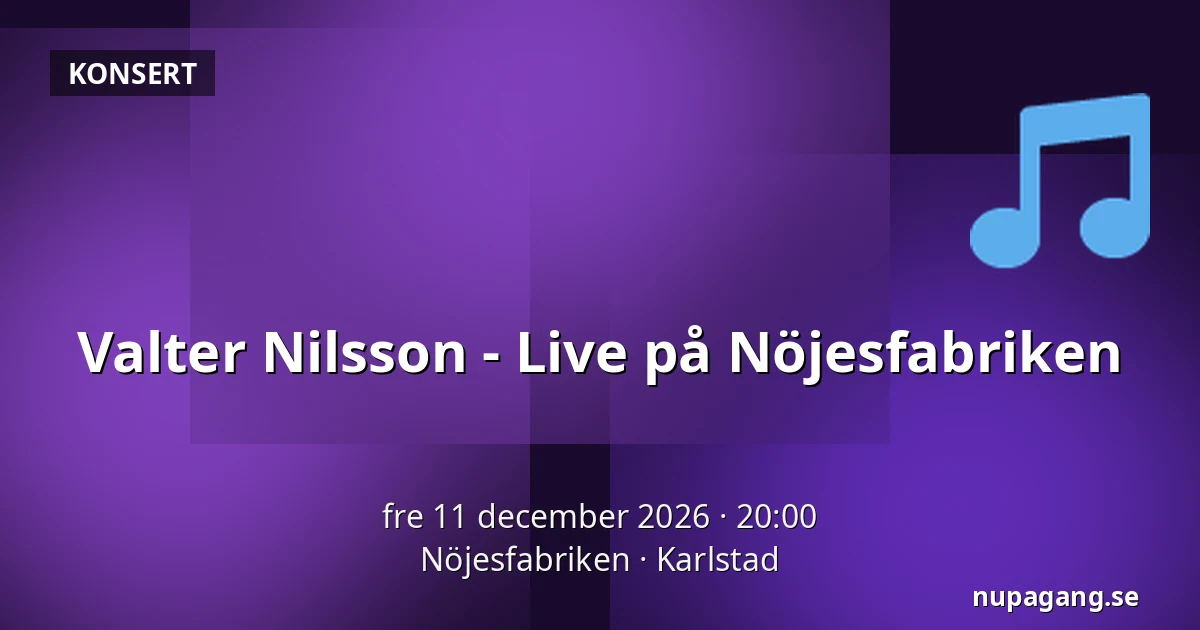 KONSERT

Valter Nilsson - Live på Nöjesfabriken

fre 11 december 2026 · 20:00
Nöjesfabriken · Karlstad

nupagang.se